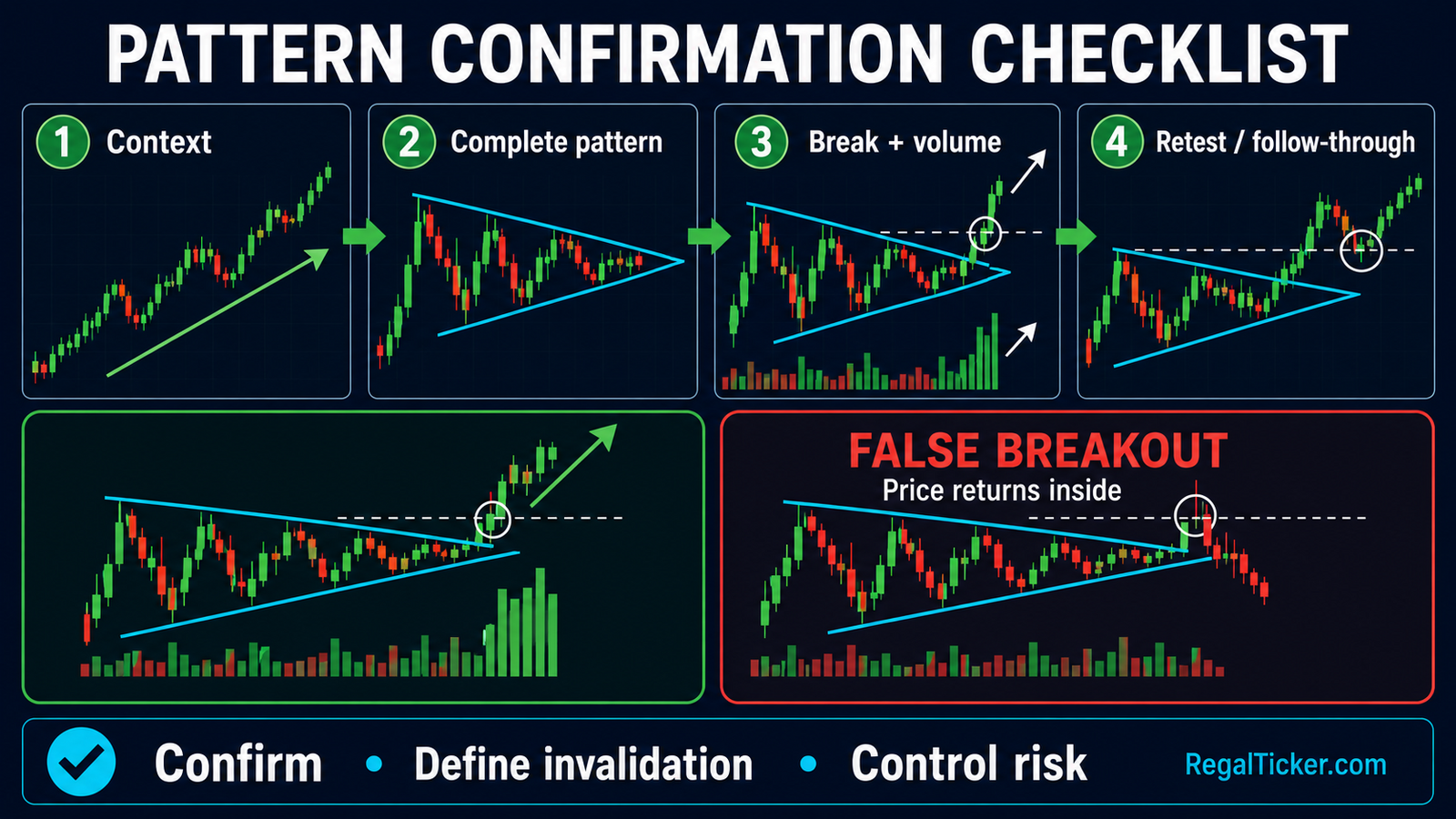 PATTERN CONFIRMATION CHECKLIST

1 Context

2 Complete pattern

3 Break + volume

4 Retest / follow-through

FALSE BREAKOUT
Price returns inside

Confirm • Define invalidation • Control risk

RegalTicker.com